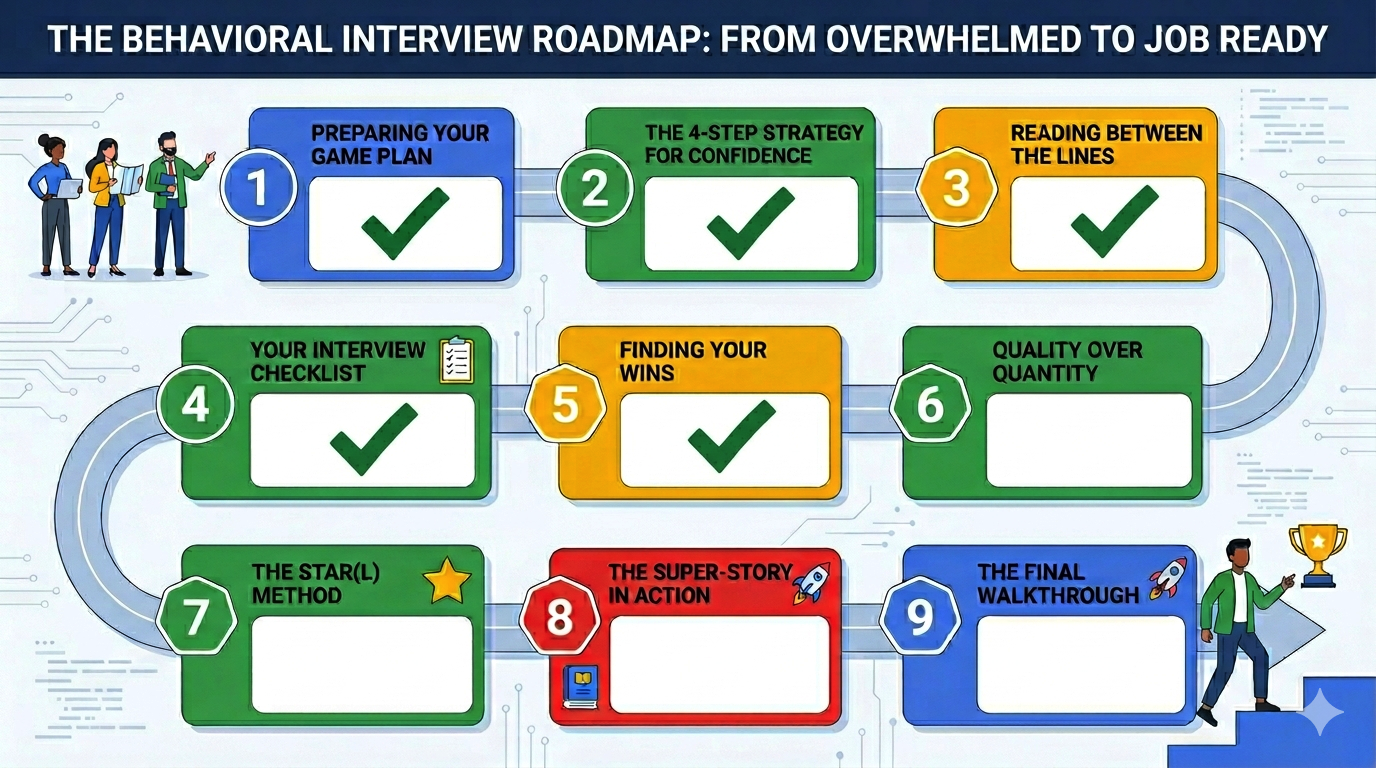 THE BEHAVIORAL INTERVIEW ROADMAP: FROM OVERWHELMED TO JOB READY

1 PREPARING YOUR GAME PLAN

2 THE 4-STEP STRATEGY FOR CONFIDENCE

3 READING BETWEEN THE LINES

4 YOUR INTERVIEW CHECKLIST

5 FINDING YOUR WINS

6 QUALITY OVER QUANTITY

7 THE STAR(L) METHOD

8 THE SUPER-STORY IN ACTION

9 THE FINAL WALKTHROUGH